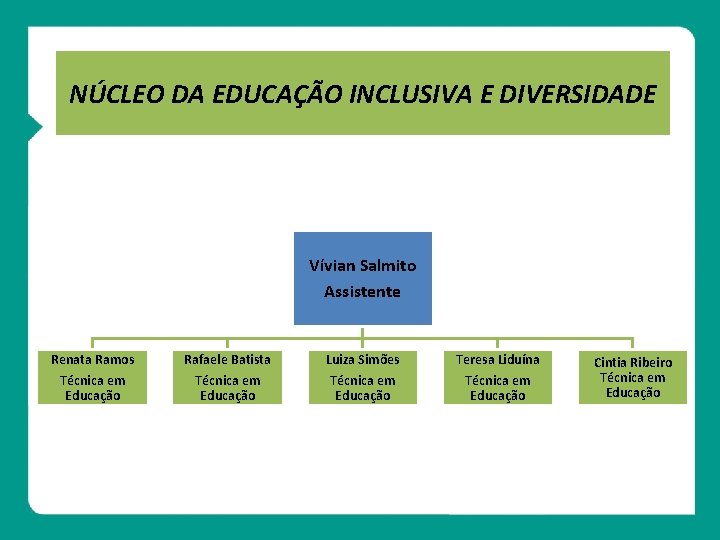 NÚCLEO DA EDUCAÇÃO INCLUSIVA E DIVERSIDADE

Vívian Salmito
Assistente

Renata Ramos
Técnica em Educação

Rafaele Batista
Técnica em Educação

Luiza Simões
Técnica em Educação

Teresa Liduína
Técnica em Educação

Cintia Ribeiro
Técnica em Educação